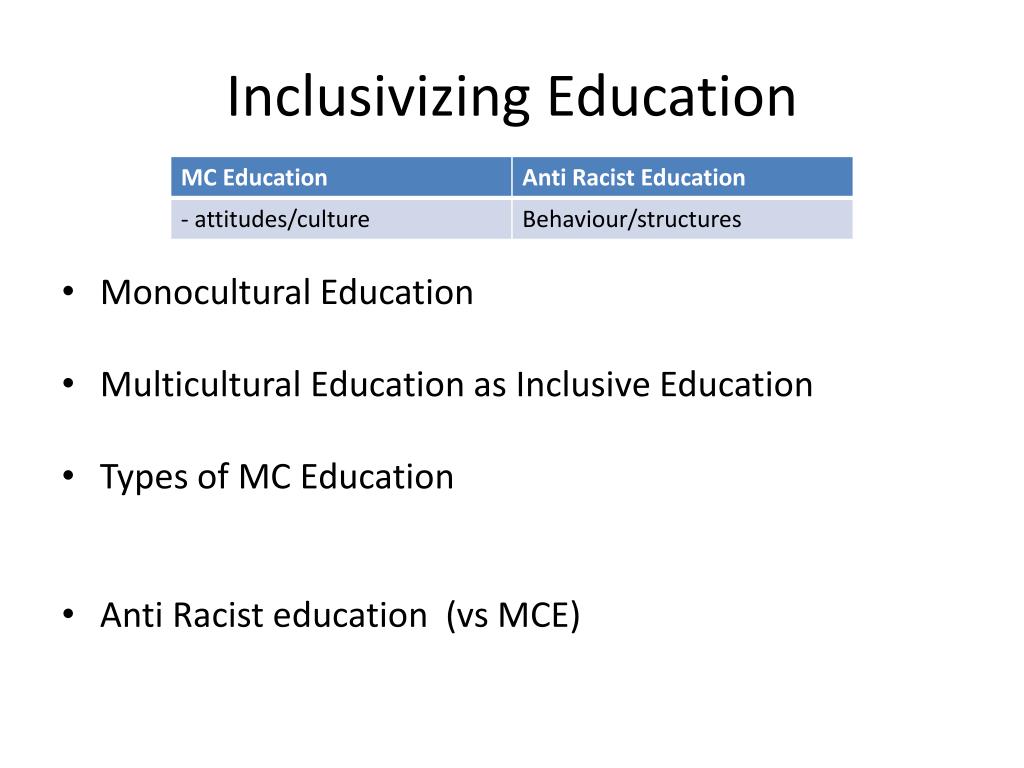 Inclusivizing Education

| MC Education | Anti Racist Education |
|---|---|
| - attitudes/culture | Behaviour/structures |

• Monocultural Education

• Multicultural Education as Inclusive Education

• Types of MC Education

• Anti Racist education (vs MCE)